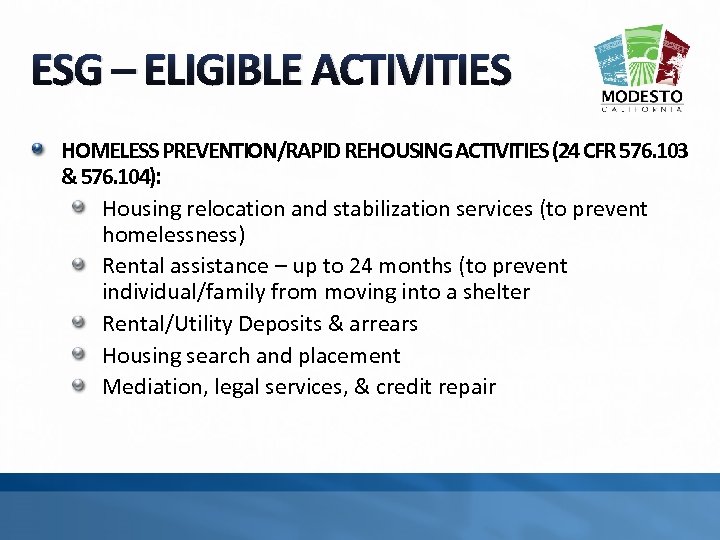 ESG – ELIGIBLE ACTIVITIES

MODESTO
CALIFORNIA

HOMELESS PREVENTION/RAPID REHOUSING ACTIVITIES (24 CFR 576.103 & 576.104):

Housing relocation and stabilization services (to prevent homelessness)

Rental assistance – up to 24 months (to prevent individual/family from moving into a shelter

Rental/Utility Deposits & arrears

Housing search and placement

Mediation, legal services, & credit repair